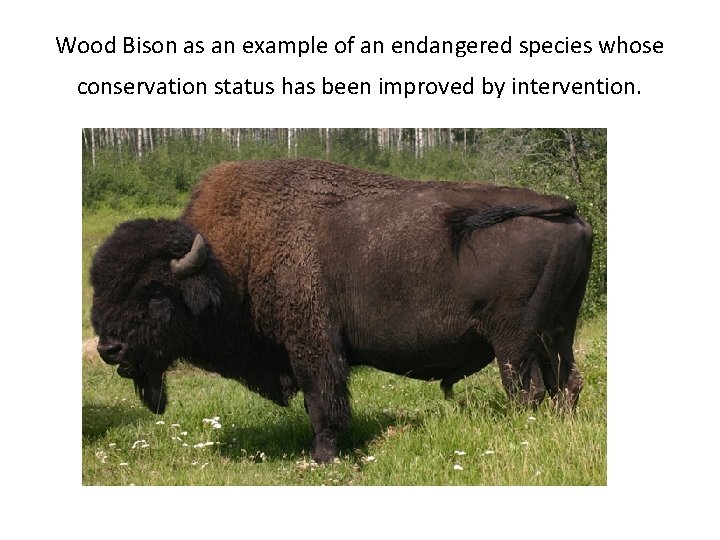 Wood Bison as an example of an endangered species whose conservation status has been improved by intervention.